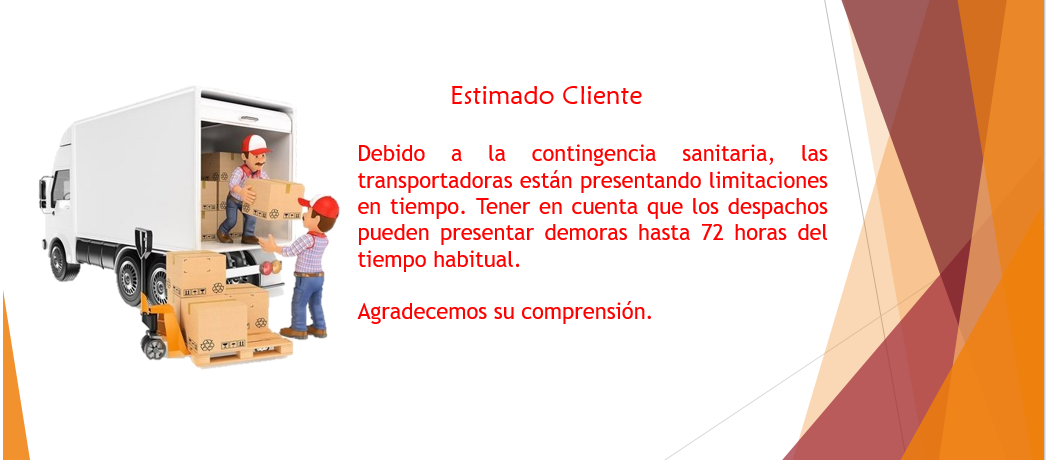 Estimado Cliente

Debido a la contingencia sanitaria, las transportadoras están presentando limitaciones en tiempo. Tener en cuenta que los despachos pueden presentar demoras hasta 72 horas del tiempo habitual.

Agradecemos su comprensión.